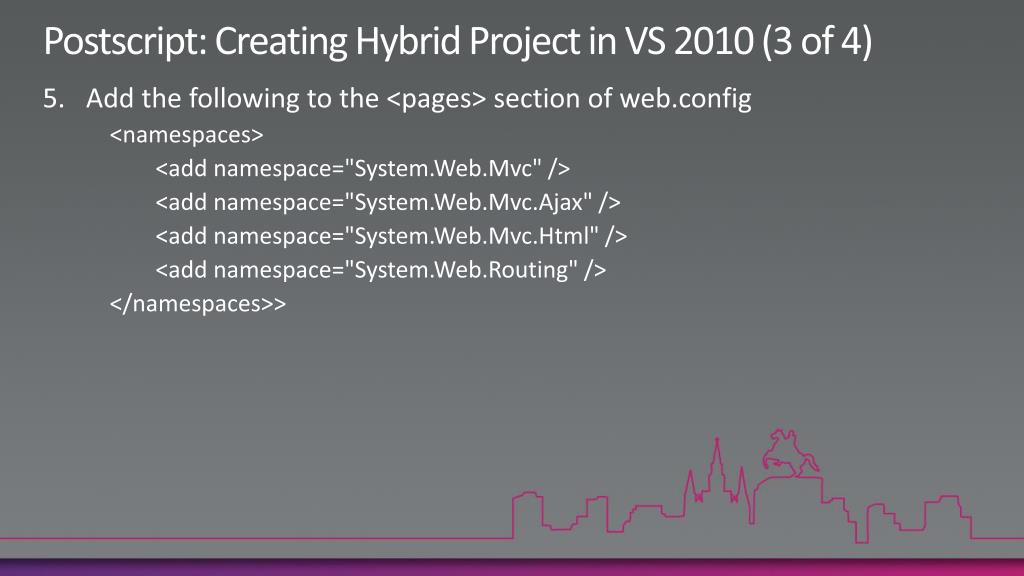 Postscript: Creating Hybrid Project in VS 2010 (3 of 4)

5. Add the following to the <pages> section of web.config

<namespaces>

<add namespace="System.Web.Mvc" />

<add namespace="System.Web.Mvc.Ajax" />

<add namespace="System.Web.Mvc.Html" />

<add namespace="System.Web.Routing" />

</namespaces>>